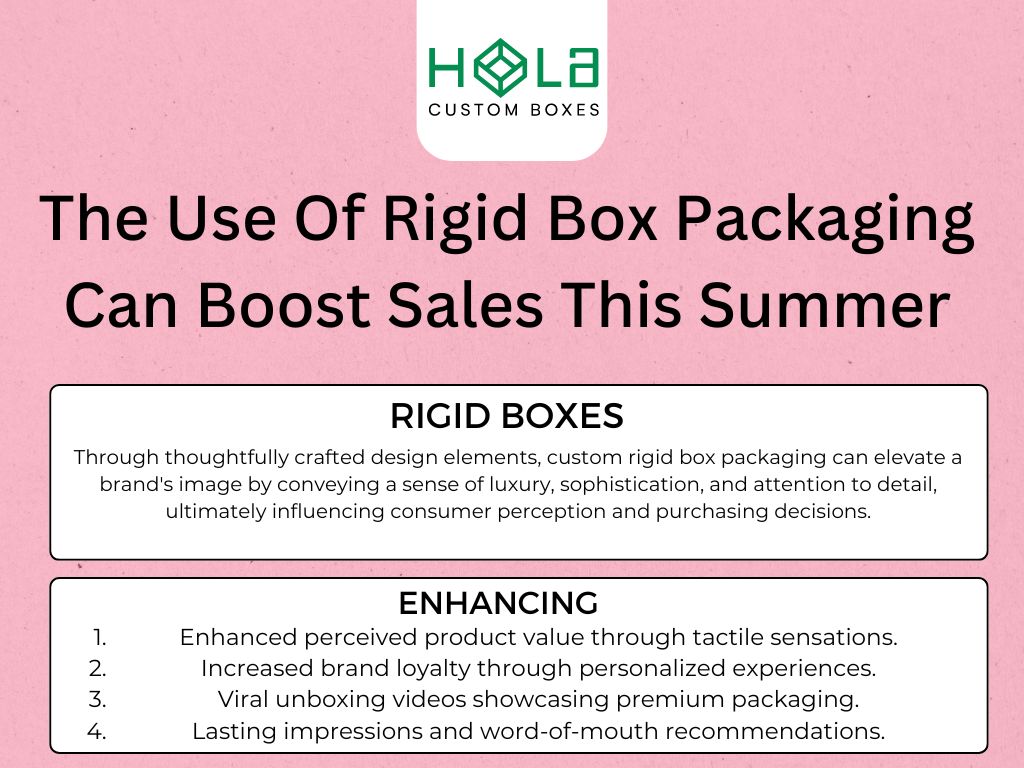 HOLA
CUSTOM BOXES

The Use Of Rigid Box Packaging Can Boost Sales This Summer

RIGID BOXES

Through thoughtfully crafted design elements, custom rigid box packaging can elevate a brand's image by conveying a sense of luxury, sophistication, and attention to detail, ultimately influencing consumer perception and purchasing decisions.

ENHANCING

1. Enhanced perceived product value through tactile sensations.
2. Increased brand loyalty through personalized experiences.
3. Viral unboxing videos showcasing premium packaging.
4. Lasting impressions and word-of-mouth recommendations.